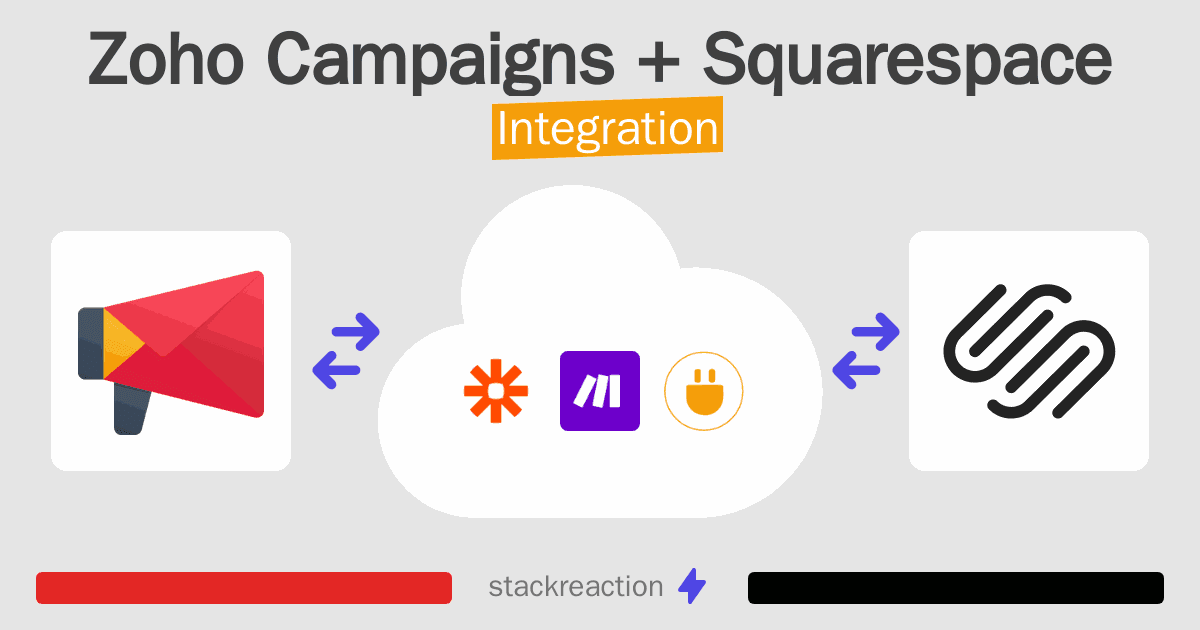 Zoho Campaigns + Squarespace
Integration

stackreaction